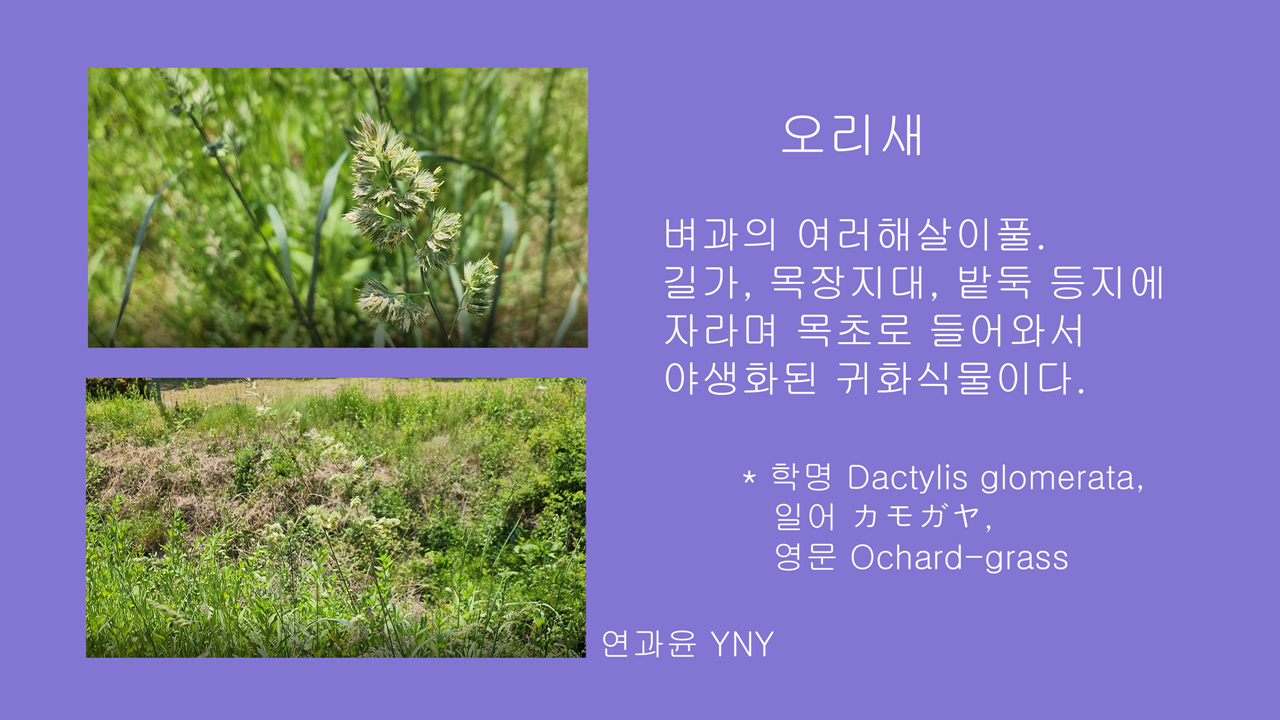 오리새

벼과의 여러해살이풀.
길가, 목장지대, 밭둑 등지에 자라며 목초로 들어와서 야생화된 귀화식물이다.

* 학명 Dactylis glomerata,
일어 カモガヤ,
영문 Ochard-grass

연과윤 YNY